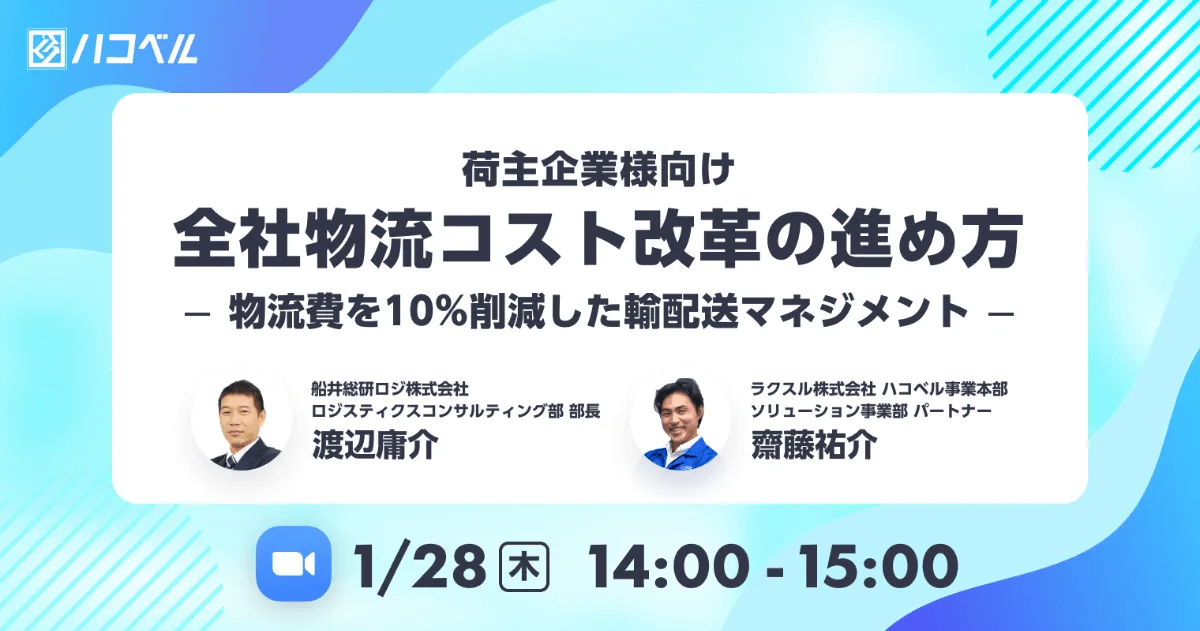 ハコベル

荷主企業様向け
全社物流コスト改革の進め方
— 物流費を10%削減した輸配送マネジメント —

船井総研ロジ株式会社
ロジスティクスコンサルティング部 部長
渡辺庸介

ラクスル株式会社 ハコベル事業本部
ソリューション事業部 パートナー
齋藤祐介

1/28 木 14:00 - 15:00